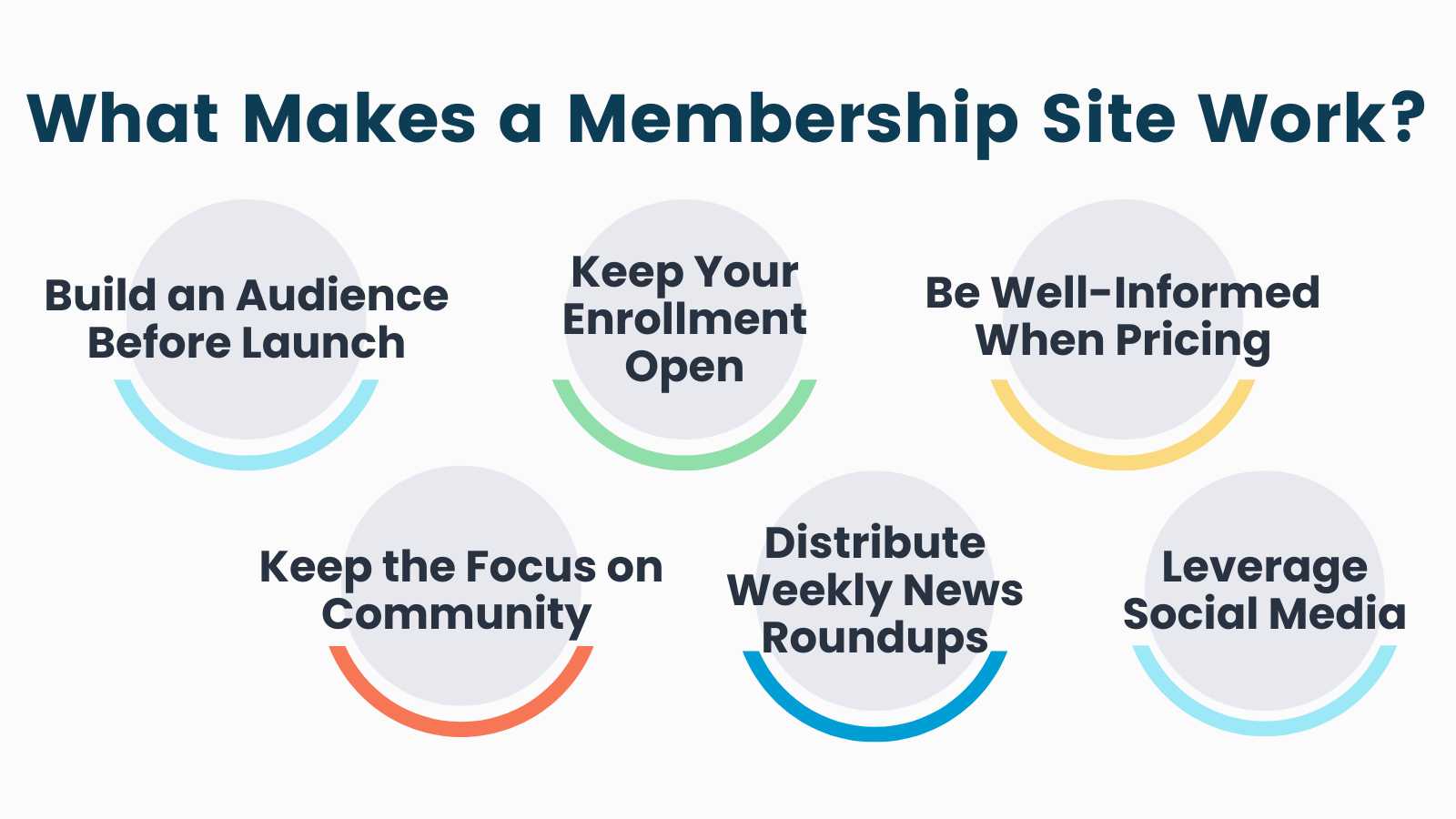 What Makes a Membership Site Work?

Build an Audience Before Launch

Keep Your Enrollment Open

Be Well-Informed When Pricing

Keep the Focus on Community

Distribute Weekly News Roundups

Leverage Social Media